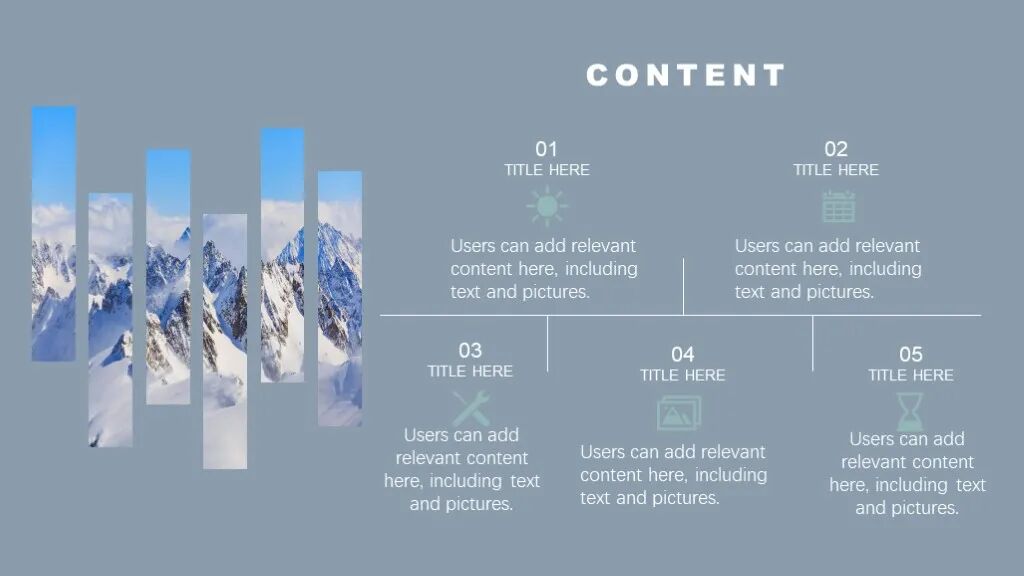 CONTENT

01
TITLE HERE

Users can add relevant content here, including text and pictures.

02
TITLE HERE

Users can add relevant content here, including text and pictures.

03
TITLE HERE

Users can add relevant content here, including text and pictures.

04
TITLE HERE

Users can add relevant content here, including text and pictures.

05
TITLE HERE

Users can add relevant content here, including text and pictures.